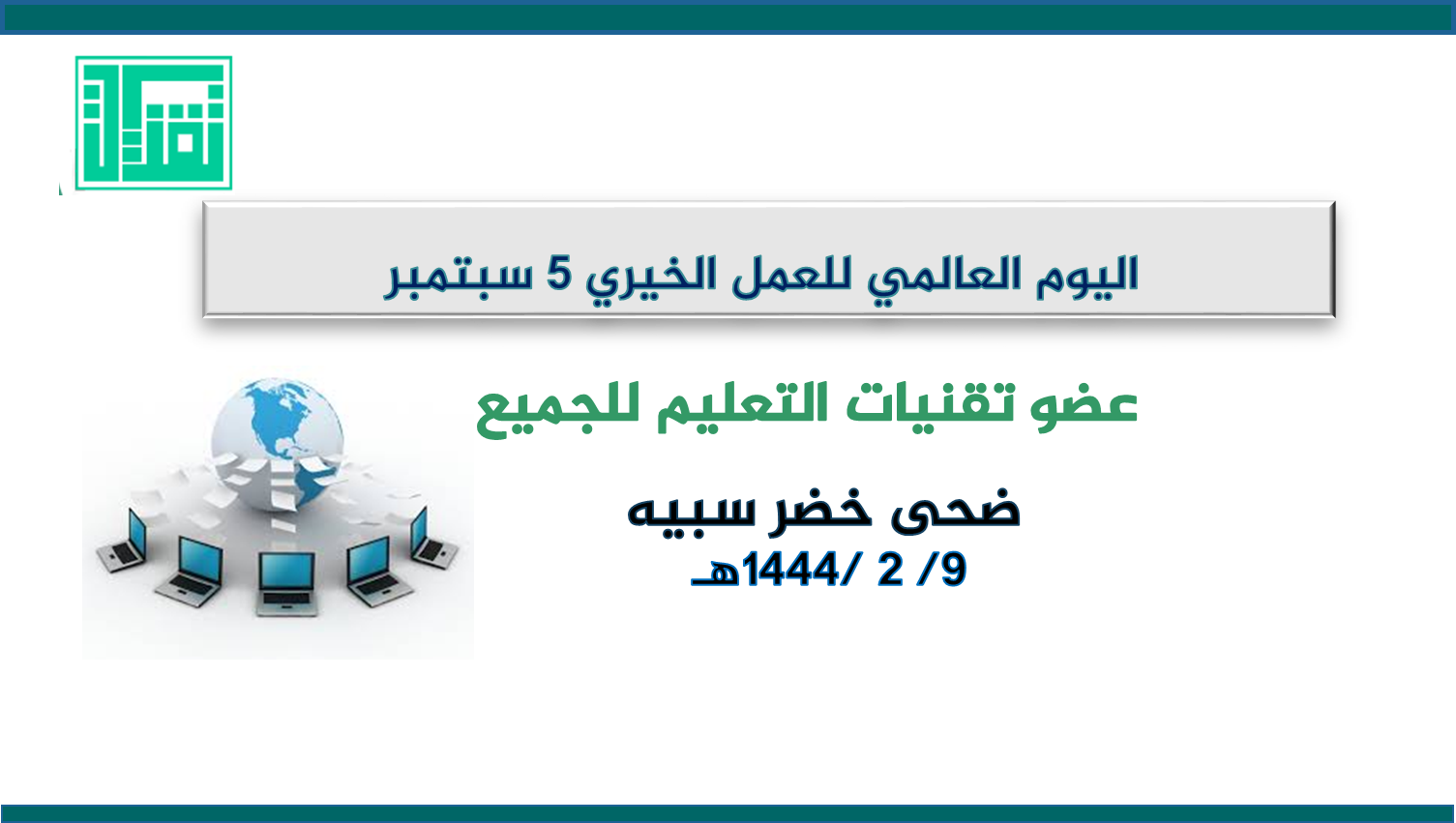 اليوم العالمي للعمل الخيري 5 سبتمبر

عضو تقنيات التعليم للجميع

ضحى خضر سبيه

9/ 2 /1444هـ